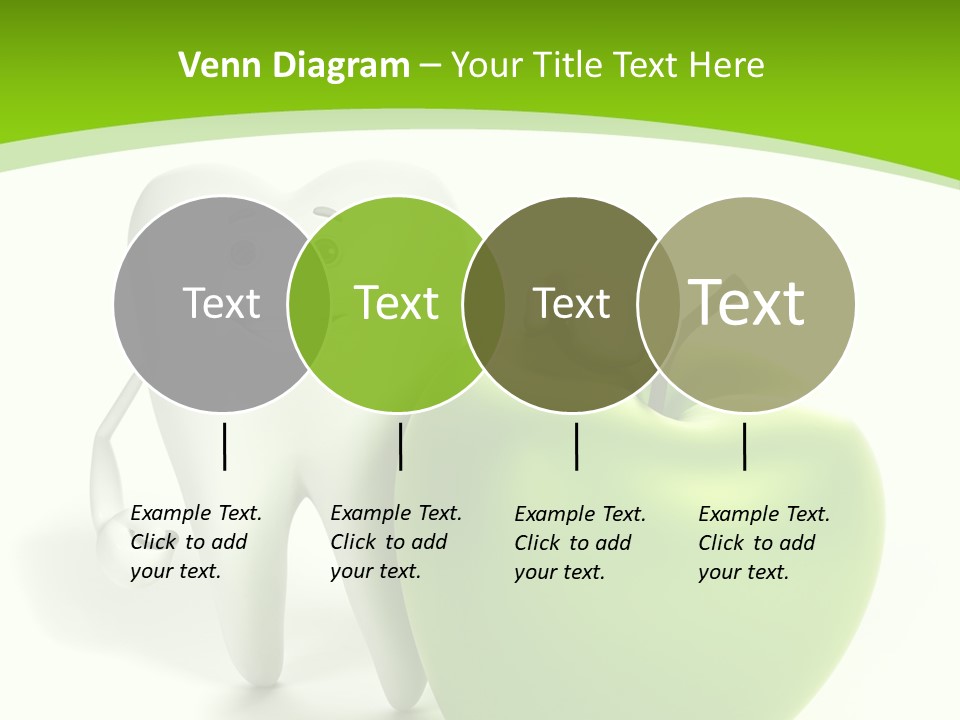 Venn Diagram – Your Title Text Here

Text

Text

Text

Text

Example Text. Click to add your text.

Example Text. Click to add your text.

Example Text. Click to add your text.

Example Text. Click to add your text.